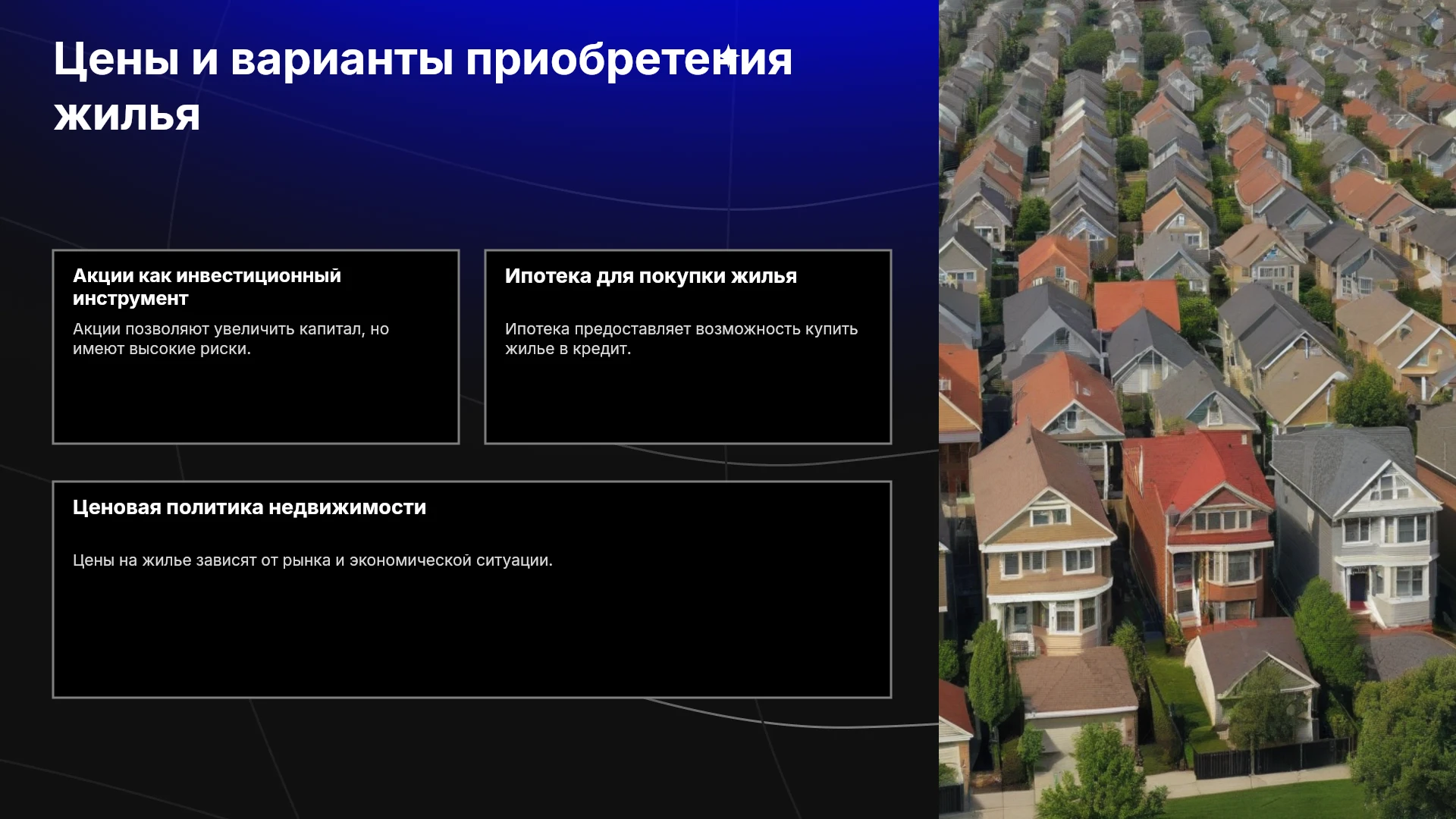 Цены и варианты приобретения жилья

Акции как инвестиционный инструмент

Акции позволяют увеличить капитал, но имеют высокие риски.

Ипотека для покупки жилья

Ипотека предоставляет возможность купить жилье в кредит.

Ценовая политика недвижимости

Цены на жилье зависят от рынка и экономической ситуации.